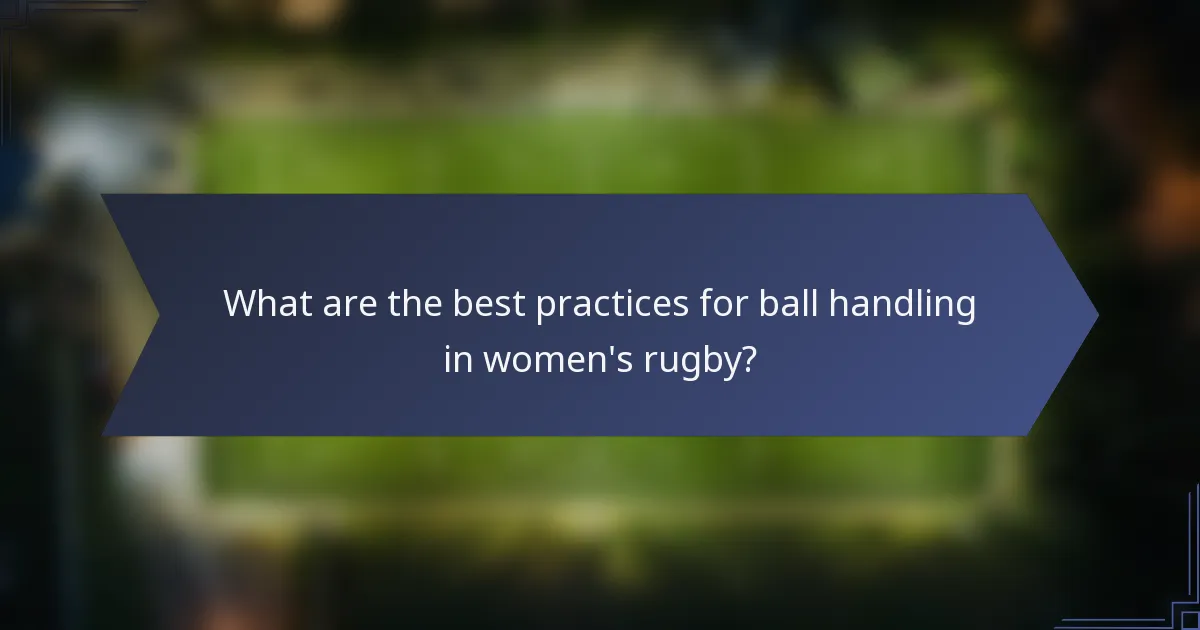 What are the best practices for ball handling in women's rugby?